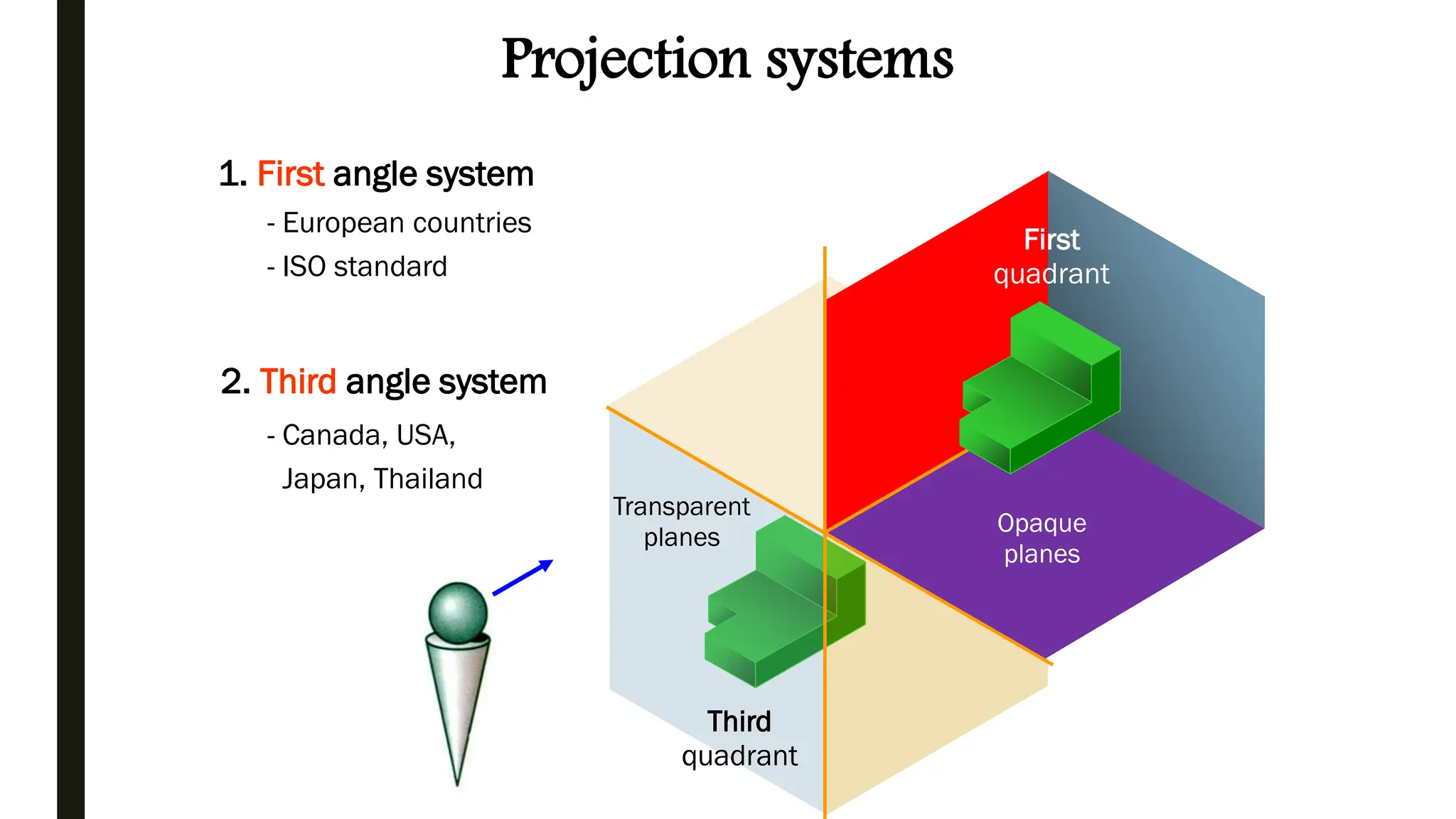 Projection systems

1. First angle system

- European countries

- ISO standard

2. Third angle system

- Canada, USA, Japan, Thailand

First quadrant

Transparent planes

Opaque planes

Third quadrant